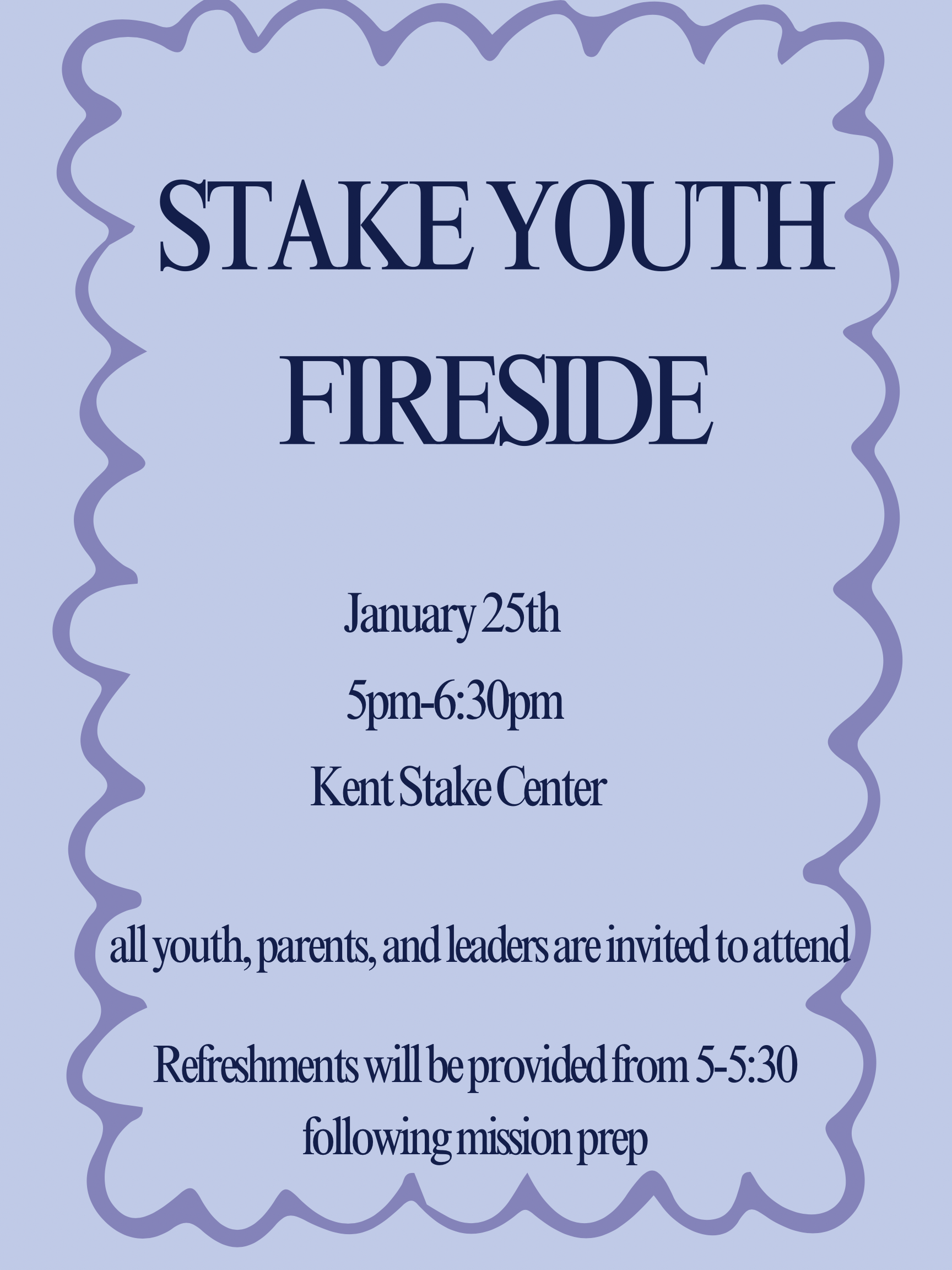 STAKE YOUTH FIRESIDE

January 25th

5pm-6:30pm

Kent Stake Center

all youth, parents, and leaders are invited to attend

Refreshments will be provided from 5-5:30 following mission prep